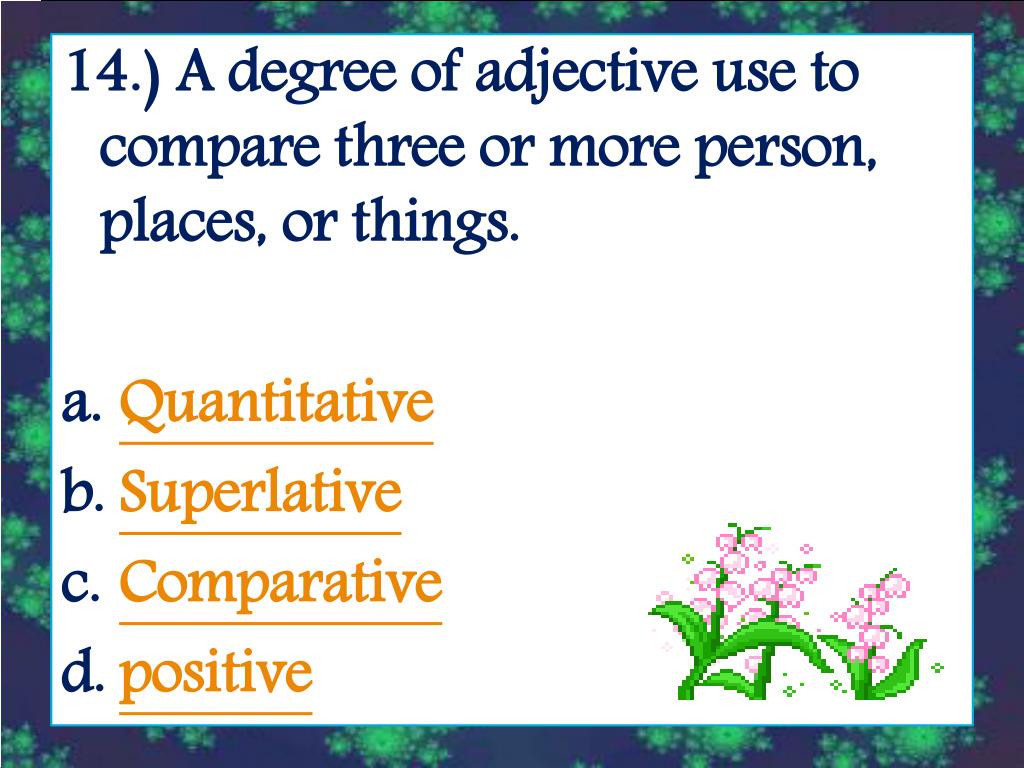 14.) A degree of adjective use to compare three or more person, places, or things.

a. Quantitative
b. Superlative
c. Comparative
d. positive